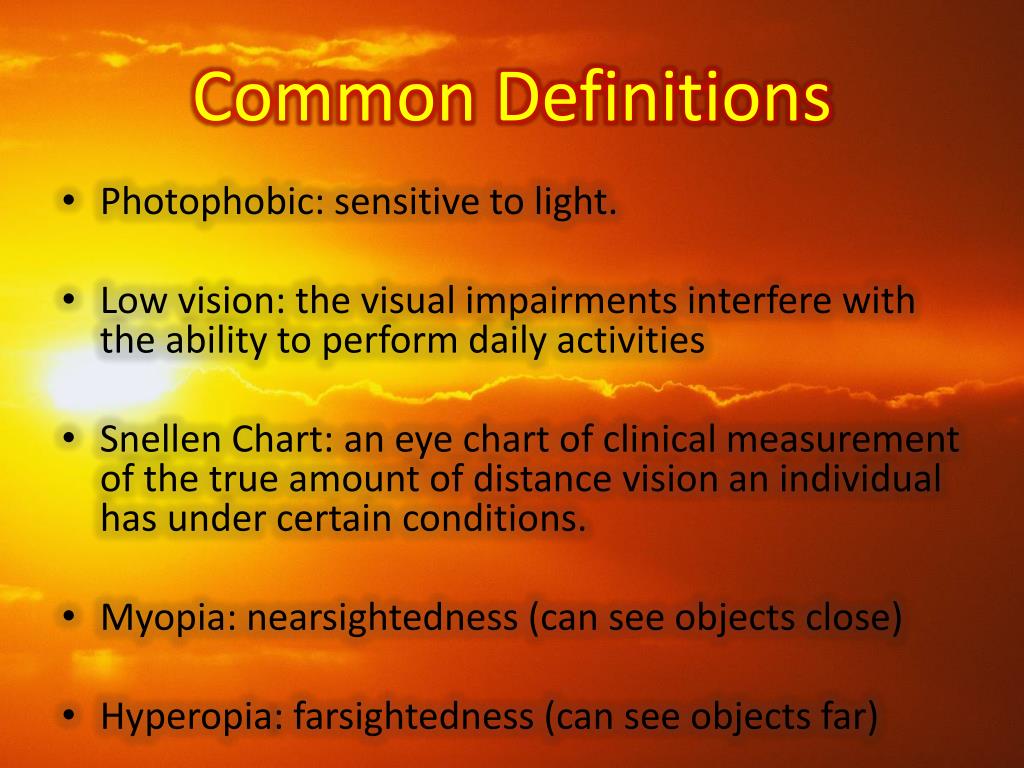 Common Definitions

• Photophobic: sensitive to light.

• Low vision: the visual impairments interfere with the ability to perform daily activities

• Snellen Chart: an eye chart of clinical measurement of the true amount of distance vision an individual has under certain conditions.

• Myopia: nearsightedness (can see objects close)

• Hyperopia: farsightedness (can see objects far)